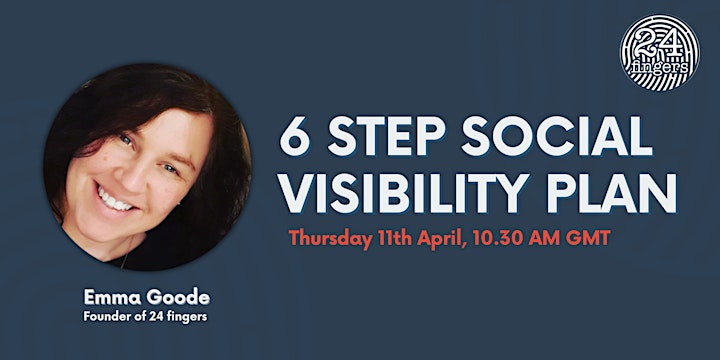 24 fingers

6 STEP SOCIAL VISIBILITY PLAN

Thursday 11th April, 10.30 AM GMT

Emma Goode
Founder of 24 fingers